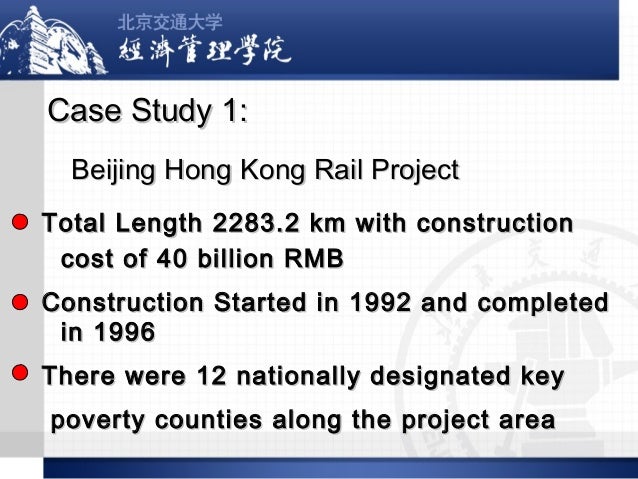 北京交通大学
經濟管理學院

Case Study 1:

Beijing Hong Kong Rail Project

Total Length 2283.2 km with construction cost of 40 billion RMB

Construction Started in 1992 and completed in 1996

There were 12 nationally designated key poverty counties along the project area